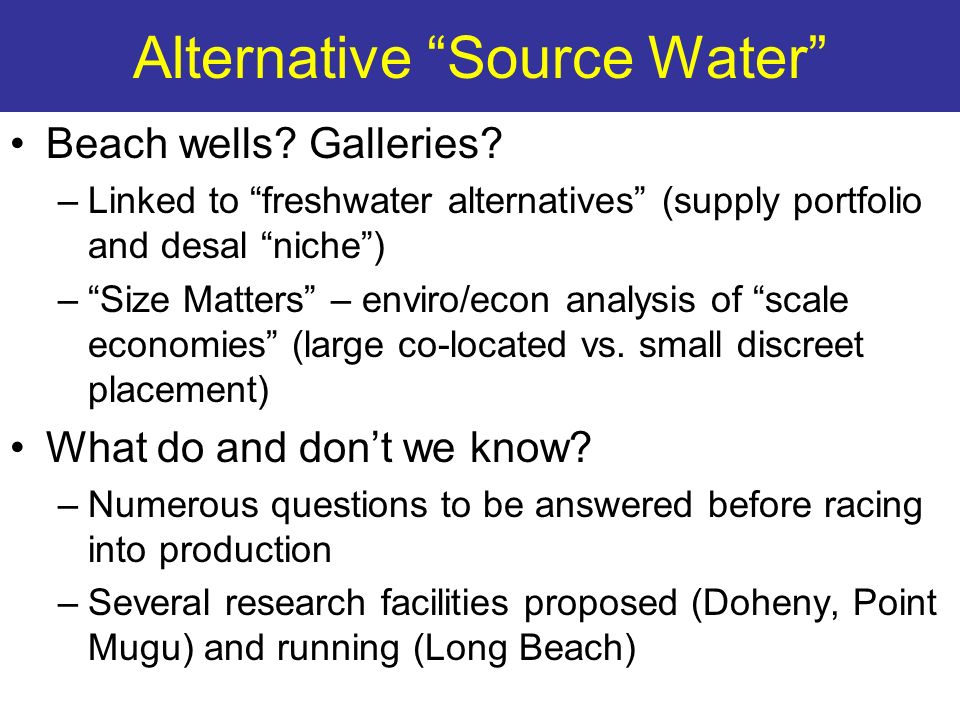 Alternative “Source Water”

• Beach wells? Galleries?
– Linked to “freshwater alternatives” (supply portfolio and desal “niche”)
– “Size Matters” – enviro/econ analysis of “scale economies” (large co-located vs. small discreet placement)

• What do and don’t we know?
– Numerous questions to be answered before racing into production
– Several research facilities proposed (Doheny, Point Mugu) and running (Long Beach)